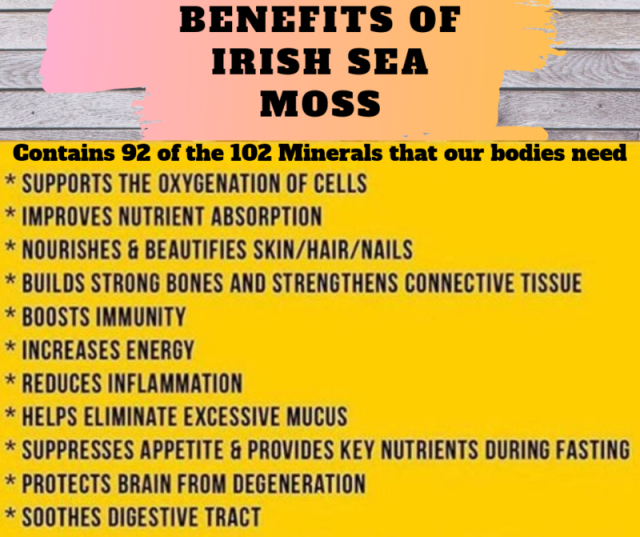 BENEFITS OF IRISH SEA MOSS

Contains 92 of the 102 Minerals that our bodies need

* SUPPORTS THE OXYGENATION OF CELLS
* IMPROVES NUTRIENT ABSORPTION
* NOURISHES & BEAUTIFIES SKIN/HAIR/NAILS
* BUILDS STRONG BONES AND STRENGTHENS CONNECTIVE TISSUE
* BOOSTS IMMUNITY
* INCREASES ENERGY
* REDUCES INFLAMMATION
* HELPS ELIMINATE EXCESSIVE MUCUS
* SUPPRESSES APPETITE & PROVIDES KEY NUTRIENTS DURING FASTING
* PROTECTS BRAIN FROM DEGENERATION
* SOOTHES DIGESTIVE TRACT